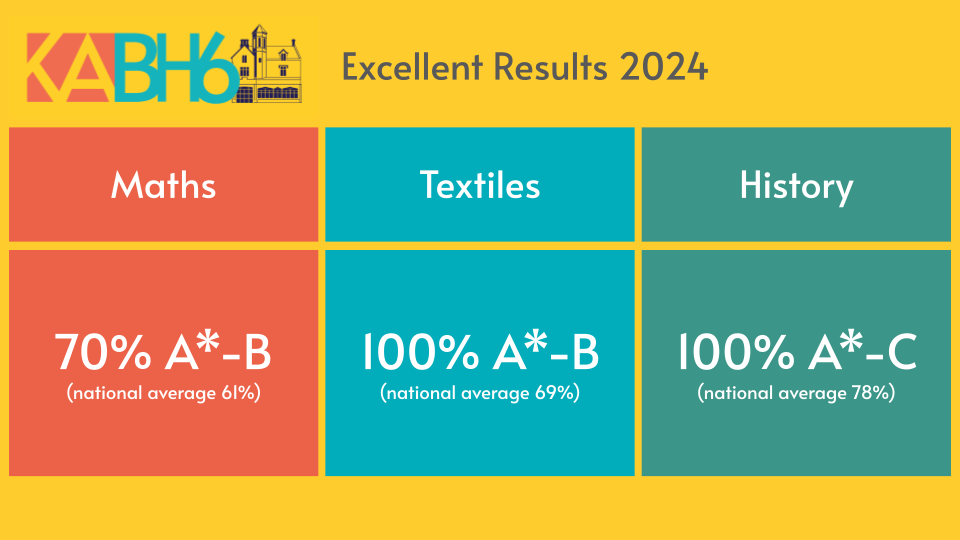 KABH6

Excellent Results 2024

| Maths | Textiles | History |
|---|---|---|
| 70% A*-B (national average 61%) | 100% A*-B (national average 69%) | 100% A*-C (national average 78%) |